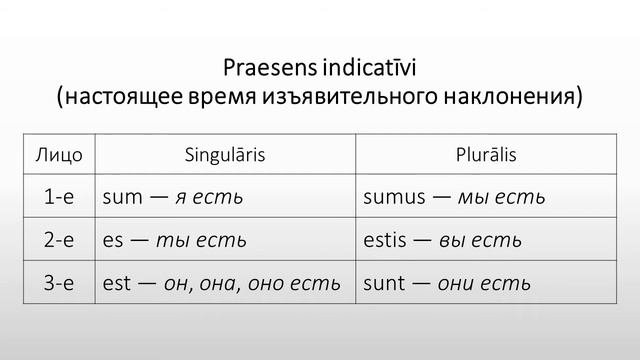 Praesens indicatīvi
(настоящее время изъявительного наклонения)

| Лицо | Singulāris | Plurālis |
|---|---|---|
| 1-е | sum — я есть | sumus — мы есть |
| 2-е | es — ты есть | estis — вы есть |
| 3-е | est — он, она, оно есть | sunt — они есть |